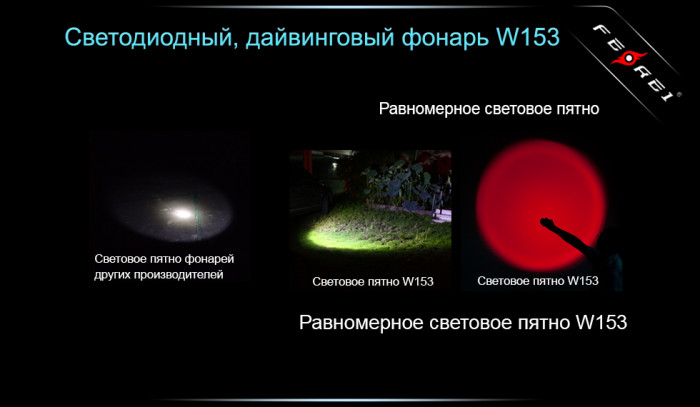 Светодиодный, дайвинговый фонарь W153

FEREI

Равномерное световое пятно

Световое пятно фонарей других производителей

Световое пятно W153

Световое пятно W153

Равномерное световое пятно W153